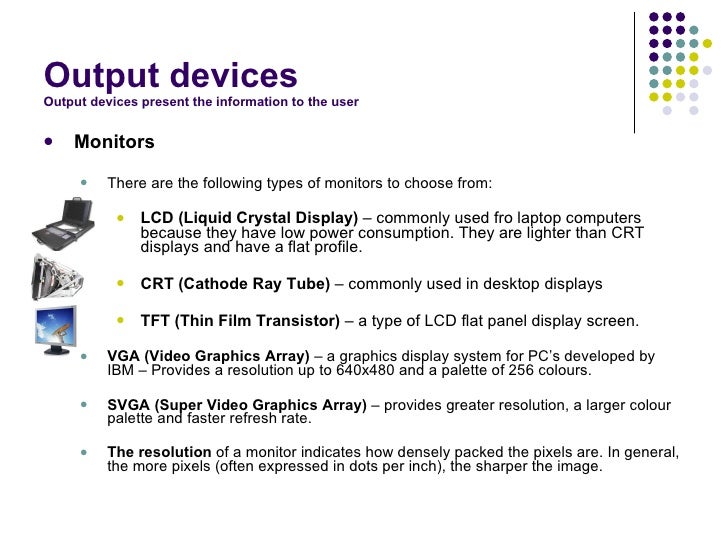 Output devices
Output devices present the information to the user

Monitors

There are the following types of monitors to choose from:

LCD (Liquid Crystal Display) – commonly used fro laptop computers because they have low power consumption. They are lighter than CRT displays and have a flat profile.

CRT (Cathode Ray Tube) – commonly used in desktop displays

TFT (Thin Film Transistor) – a type of LCD flat panel display screen.

VGA (Video Graphics Array) – a graphics display system for PC's developed by IBM – Provides a resolution up to 640x480 and a palette of 256 colours.

SVGA (Super Video Graphics Array) – provides greater resolution, a larger colour palette and faster refresh rate.

The resolution of a monitor indicates how densely packed the pixels are. In general, the more pixels (often expressed in dots per inch), the sharper the image.